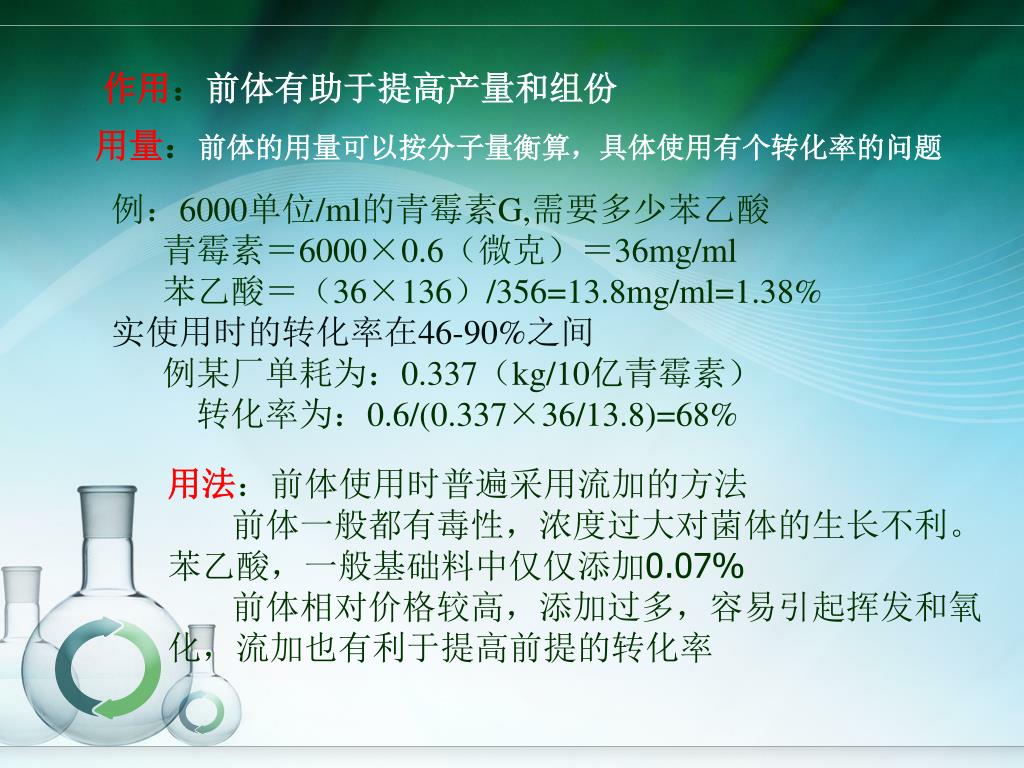 作用：前体有助于提高产量和组份

用量：前体的用量可以按分子量衡算，具体使用有个转化率的问题

例：6000单位/ml的青霉素G,需要多少苯乙酸
青霉素＝6000×0.6（微克）＝36mg/ml
苯乙酸＝（36×136）/356=13.8mg/ml=1.38%
实使用时的转化率在46-90%之间
例某厂单耗为：0.337（kg/10亿青霉素）
转化率为：0.6/(0.337×36/13.8)=68%

用法：前体使用时普遍采用流加的方法
前体一般都有毒性，浓度过大对菌体的生长不利。苯乙酸，一般基础料中仅仅添加0.07%
前体相对价格较高，添加过多，容易引起挥发和氧化，流加也有利于提高前提的转化率